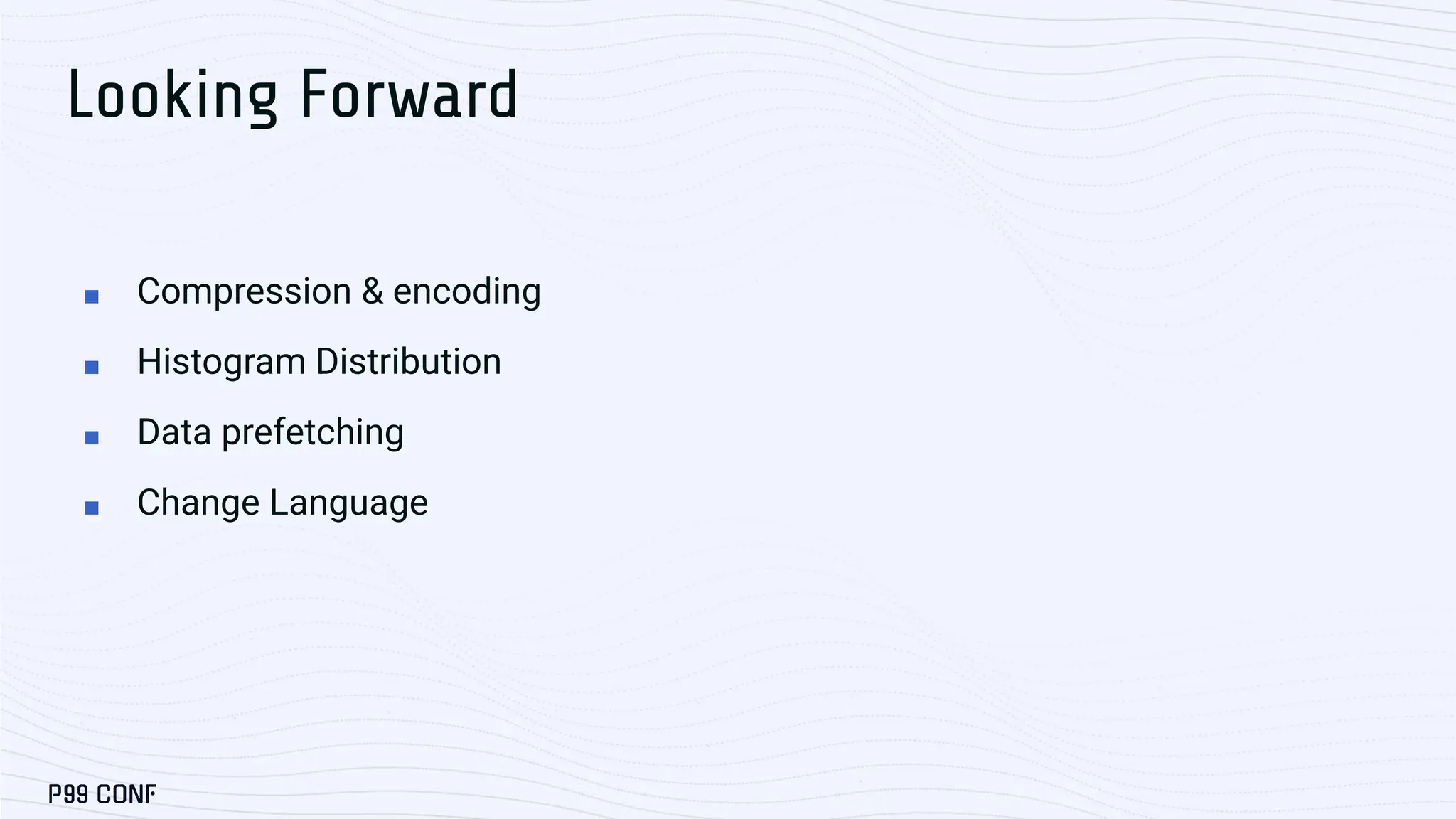 Looking Forward

- Compression & encoding
- Histogram Distribution
- Data prefetching
- Change Language

P99 CONF